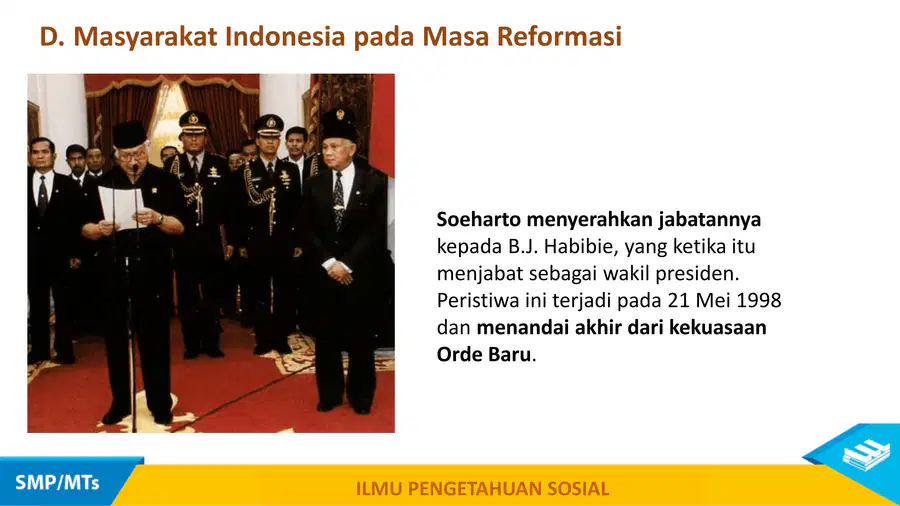 D. Masyarakat Indonesia pada Masa Reformasi

Soeharto menyerahkan jabatannya kepada B.J. Habibie, yang ketika itu menjabat sebagai wakil presiden. Peristiwa ini terjadi pada 21 Mei 1998 dan menandai akhir dari kekuasaan Orde Baru.

SMP/MTs

ILMU PENGETAHUAN SOSIAL